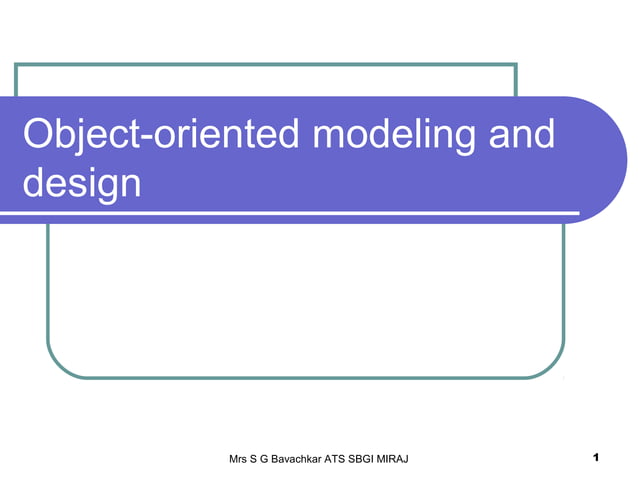 Object-oriented modeling and design

Mrs S G Bavachkar ATS SBGI MIRAJ

1